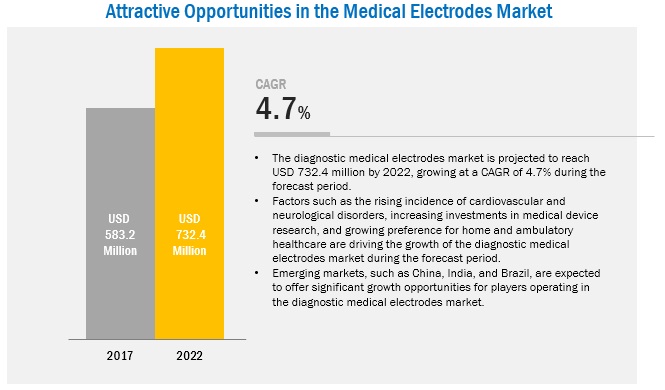 Attractive Opportunities in the Medical Electrodes Market

USD 583.2 Million

USD 732.4 Million

2017

2022

CAGR

4.7%

• The diagnostic medical electrodes market is projected to reach USD 732.4 million by 2022, growing at a CAGR of 4.7% during the forecast period.
• Factors such as the rising incidence of cardiovascular and neurological disorders, increasing investments in medical device research, and growing preference for home and ambulatory healthcare are driving the growth of the diagnostic medical electrodes market during the forecast period.
• Emerging markets, such as China, India, and Brazil, are expected to offer significant growth opportunities for players operating in the diagnostic medical electrodes market.